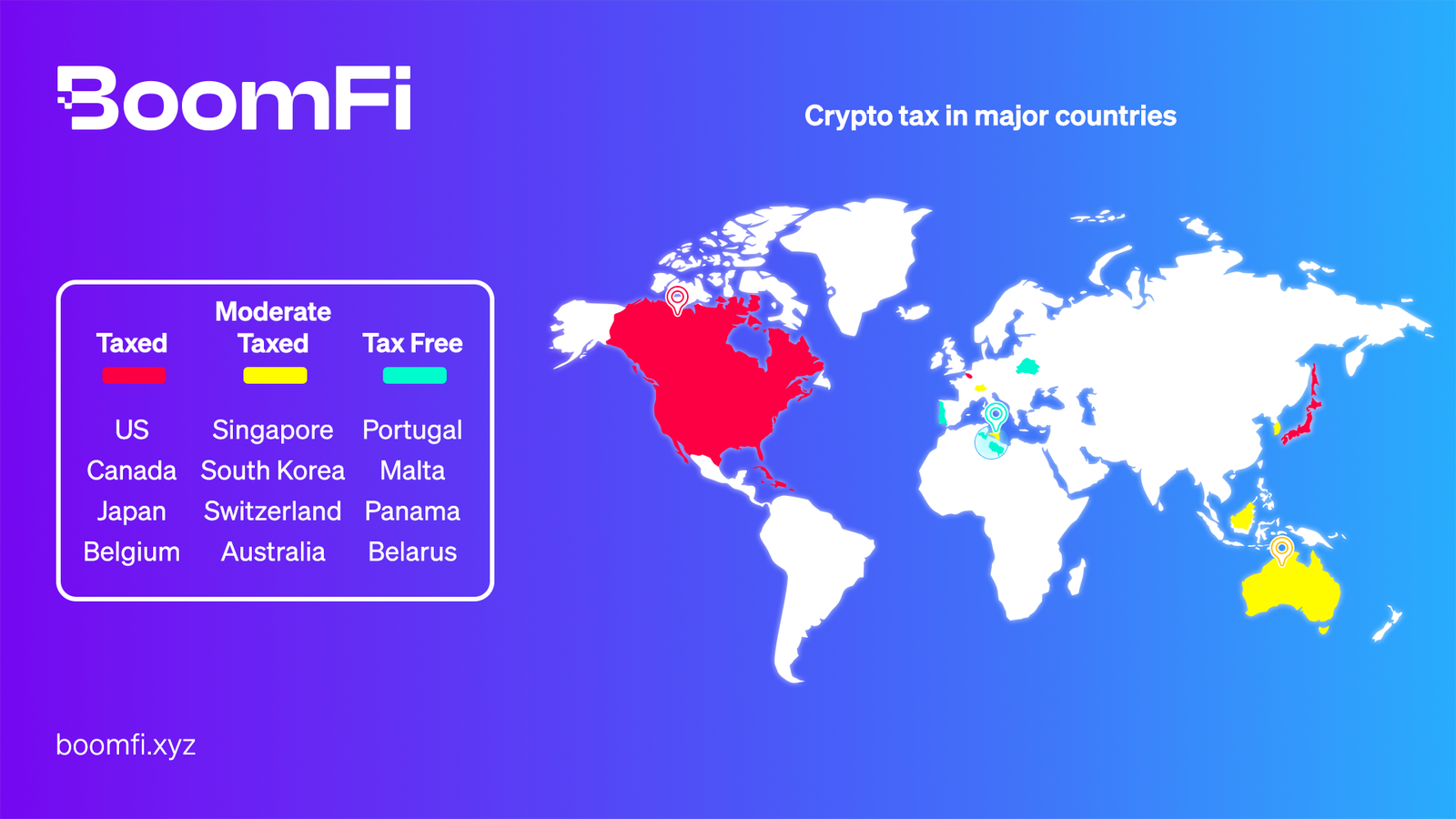 BoomFi

Crypto tax in major countries

| Taxed | Moderate Taxed | Tax Free |
|---|---|---|
| US | Singapore | Portugal |
| Canada | South Korea | Malta |
| Japan | Switzerland | Panama |
| Belgium | Australia | Belarus |

boomfi.xyz